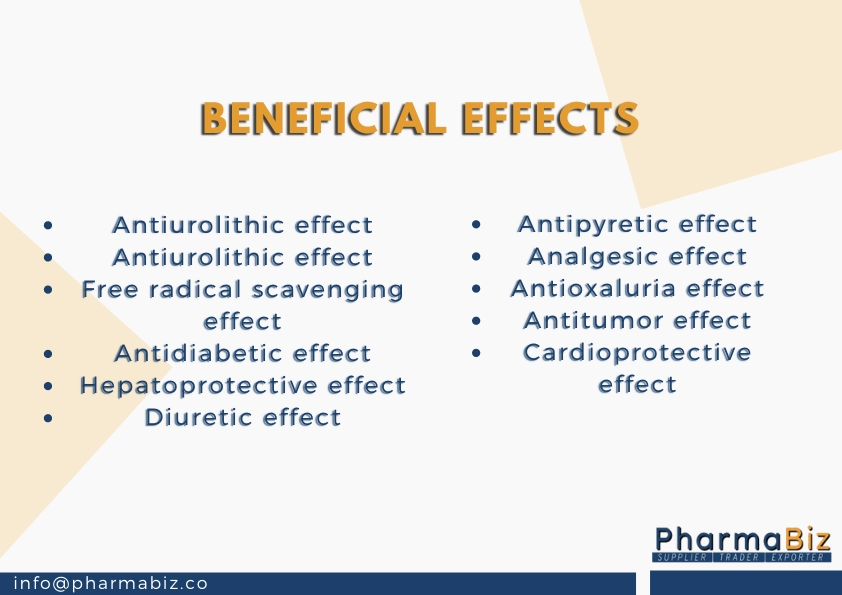 BENEFICIAL EFFECTS

- Antiurolithic effect
- Antiurolithic effect
- Free radical scavenging effect
- Antidiabetic effect
- Hepatoprotective effect
- Diuretic effect

- Antipyretic effect
- Analgesic effect
- Antioxaluria effect
- Antitumor effect
- Cardioprotective effect

PharmaBiz
SUPPLIER | TRADER | EXPORTER

info@pharmabiz.co